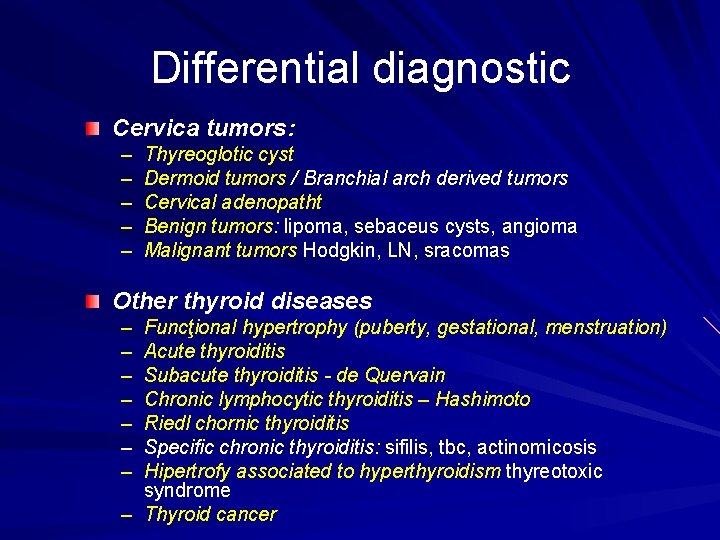 Differential diagnostic

Cervica tumors:
– Thyreoglotic cyst
– Dermoid tumors / Branchial arch derived tumors
– Cervical adenopatht
– Benign tumors: lipoma, sebaceus cysts, angioma
– Malignant tumors Hodgkin, LN, sracomas

Other thyroid diseases
– Funcţional hypertrophy (puberty, gestational, menstruation)
– Acute thyroiditis
– Subacute thyroiditis - de Quervain
– Chronic lymphocytic thyroiditis – Hashimoto
– Riedl chornic thyroiditis
– Specific chronic thyroiditis: sifilis, tbc, actinomicosis
– Hipertrofy associated to hyperthyroidism thyreotoxic syndrome
– Thyroid cancer